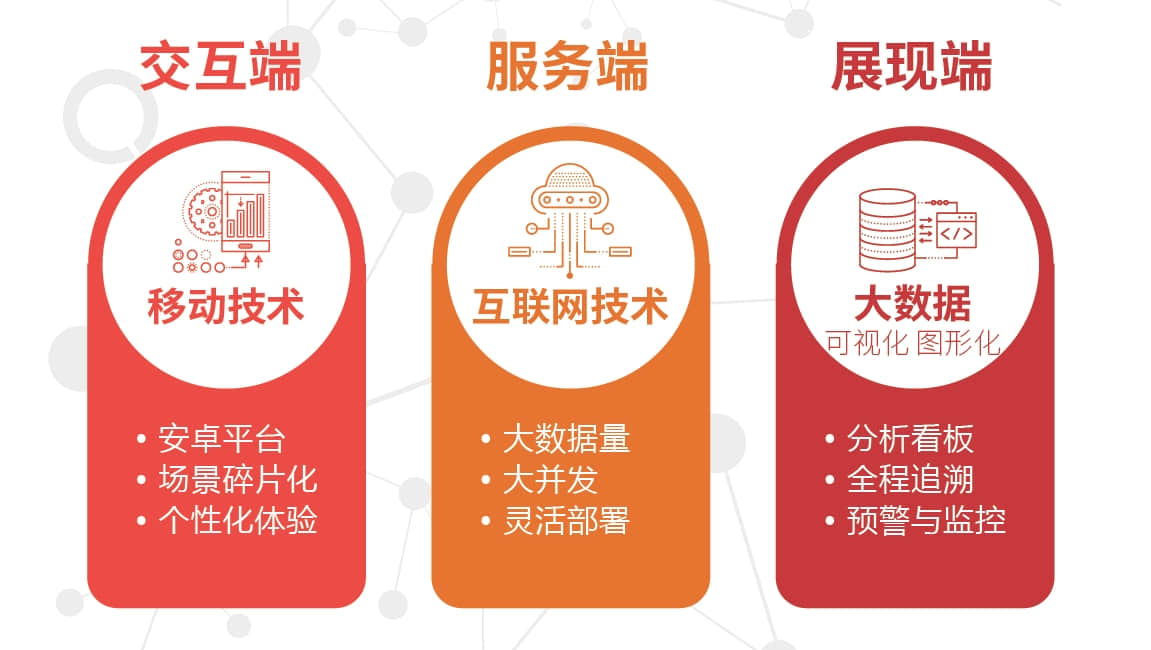 交互端

移动技术

• 安卓平台
• 场景碎片化
• 个性化体验

服务端

互联网技术

• 大数据量
• 大并发
• 灵活部署

展现端

大数据
可视化 图形化

• 分析看板
• 全程追溯
• 预警与监控